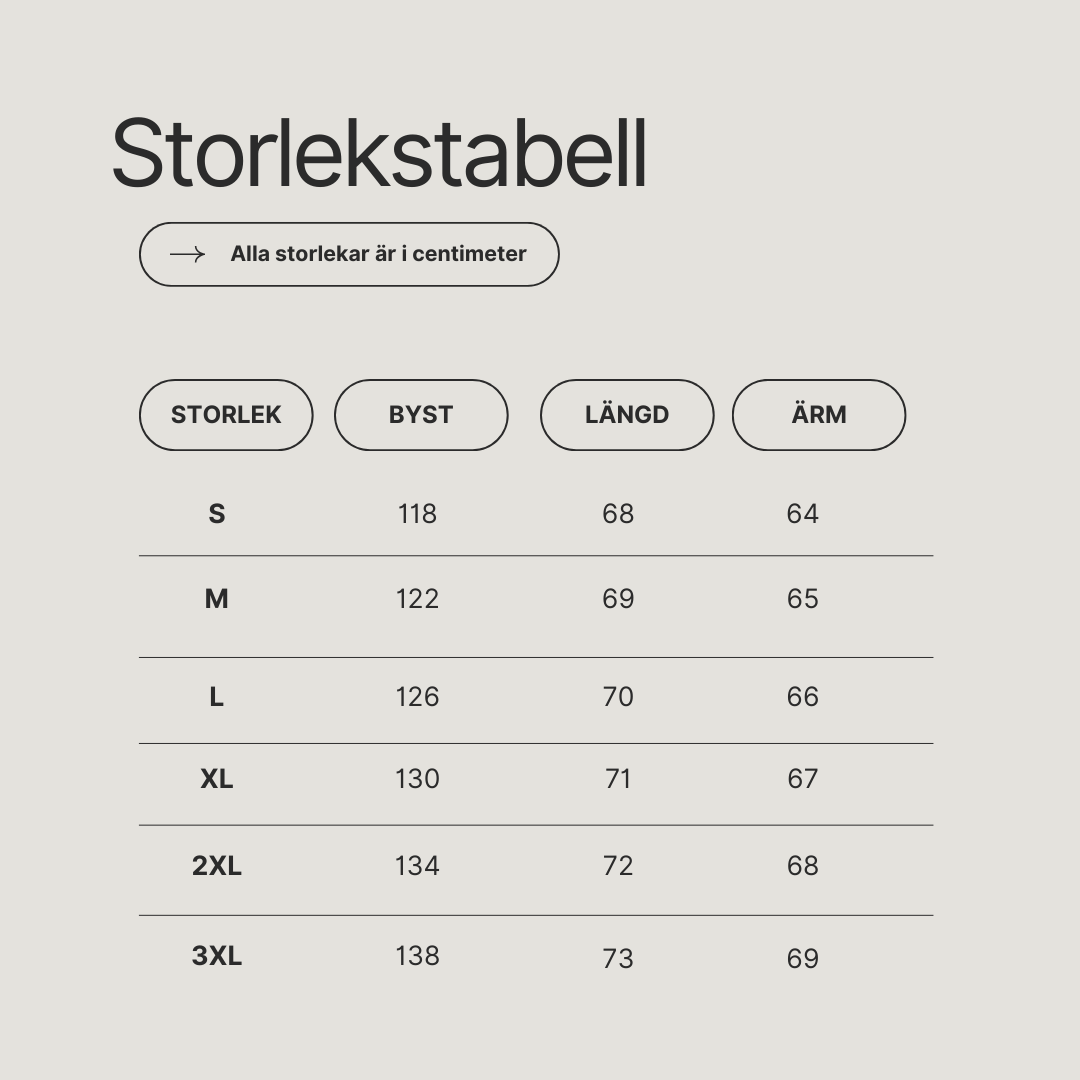 Storlekstabell

Alla storlekar är i centimeter

| STORLEK | BYST | LÄNGD | ÄRM |
|---|---|---|---|
| S | 118 | 68 | 64 |
| M | 122 | 69 | 65 |
| L | 126 | 70 | 66 |
| XL | 130 | 71 | 67 |
| 2XL | 134 | 72 | 68 |
| 3XL | 138 | 73 | 69 |